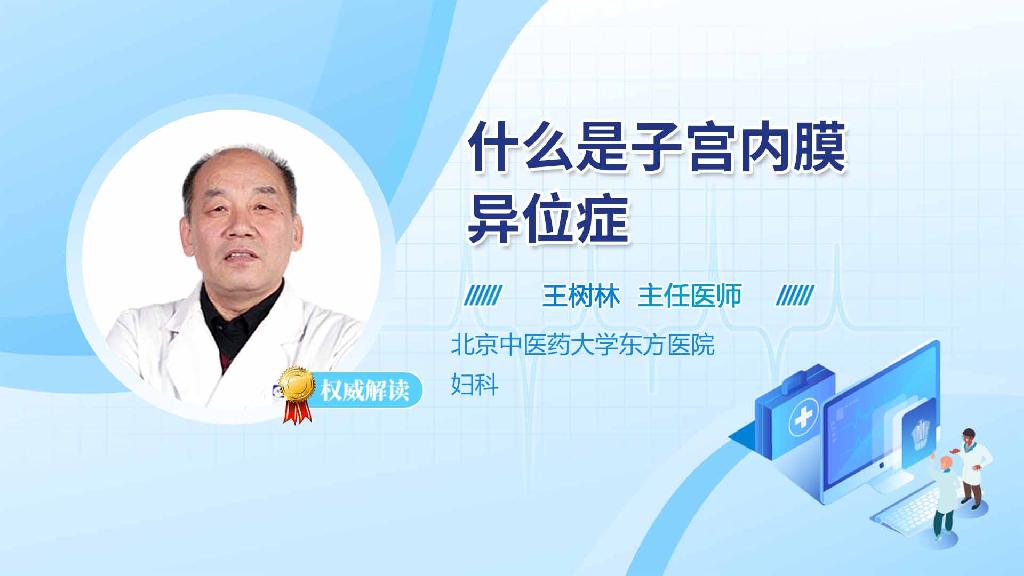 什么是子宫内膜异位症

王树林 主任医师

北京中医药大学东方医院
妇科

权威解读